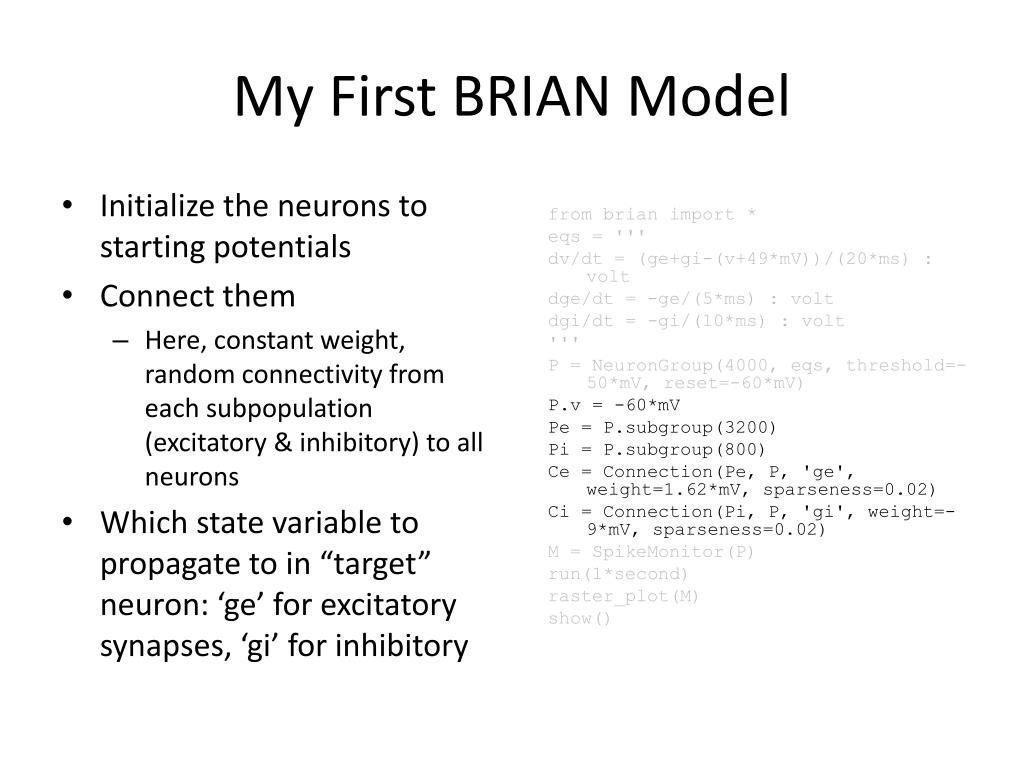 My First BRIAN Model

• Initialize the neurons to starting potentials
• Connect them
– Here, constant weight, random connectivity from each subpopulation (excitatory & inhibitory) to all neurons
• Which state variable to propagate to in “target” neuron: ‘ge’ for excitatory synapses, ‘gi’ for inhibitory

from brian import *
eqs = '''
dv/dt = (ge+gi-(v+49*mV))/(20*ms) : volt
dge/dt = -ge/(5*ms) : volt
dgi/dt = -gi/(10*ms) : volt
'''
P = NeuronGroup(4000, eqs, threshold=-50*mV, reset=-60*mV)
P.v = -60*mV
Pe = P.subgroup(3200)
Pi = P.subgroup(800)
Ce = Connection(Pe, P, 'ge', weight=1.62*mV, sparseness=0.02)
Ci = Connection(Pi, P, 'gi', weight=-9*mV, sparseness=0.02)
M = SpikeMonitor(P)
run(1*second)
raster_plot(M)
show()